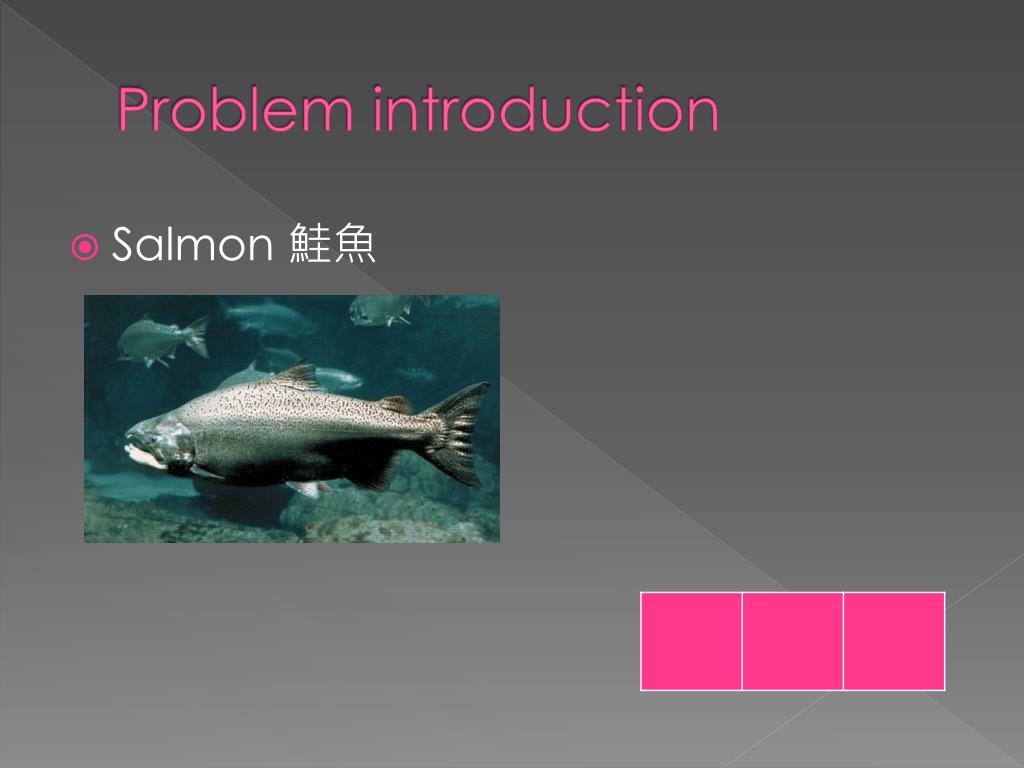 Problem introduction

Salmon 鮭魚